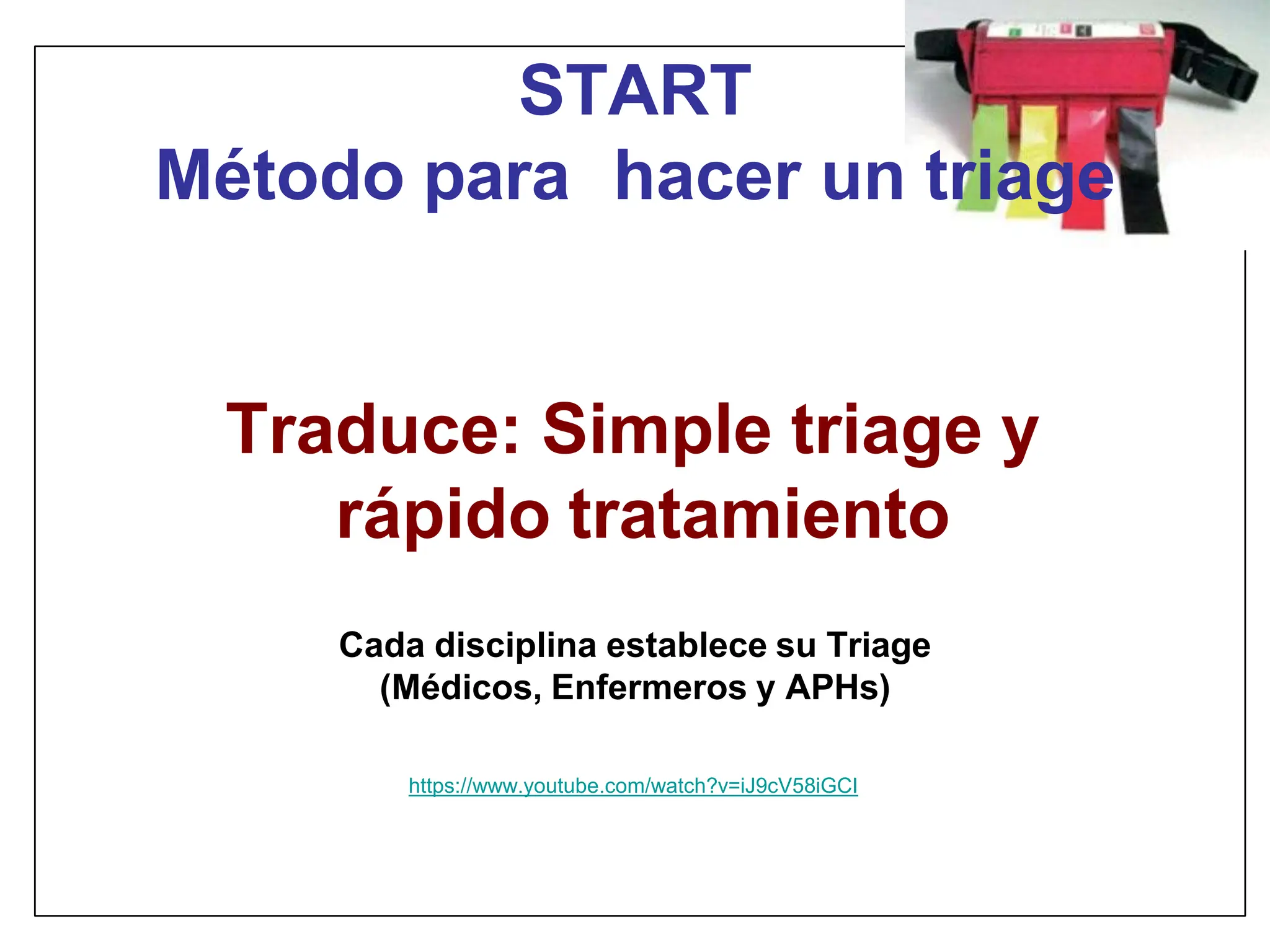 START
Método para hacer un triage

Traduce: Simple triage y rápido tratamiento

Cada disciplina establece su Triage (Médicos, Enfermeros y APHs)

https://www.youtube.com/watch?v=iJ9cV58iGCI